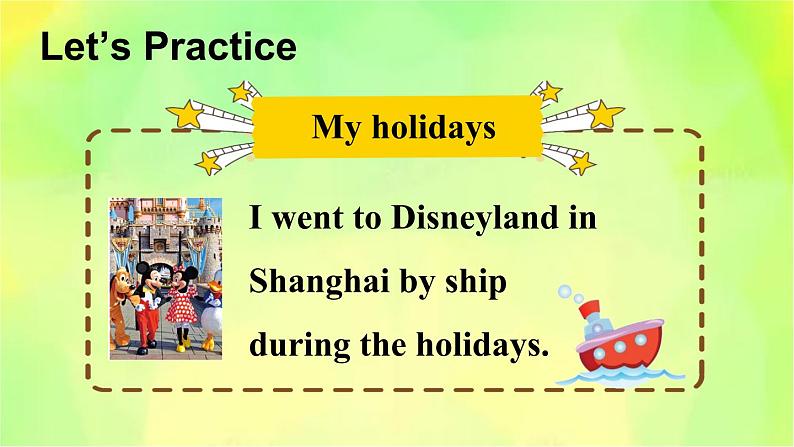 Let’s Practice

My holidays

I went to Disneyland in Shanghai by ship during the holidays.